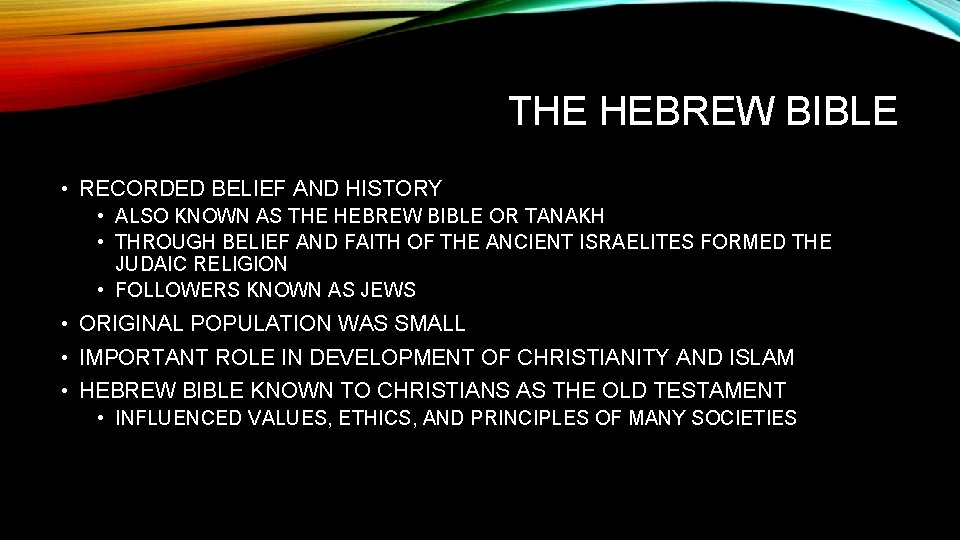 THE HEBREW BIBLE

• RECORDED BELIEF AND HISTORY
  • ALSO KNOWN AS THE HEBREW BIBLE OR TANAKH
  • THROUGH BELIEF AND FAITH OF THE ANCIENT ISRAELITES FORMED THE JUDAIC RELIGION
  • FOLLOWERS KNOWN AS JEWS
• ORIGINAL POPULATION WAS SMALL
• IMPORTANT ROLE IN DEVELOPMENT OF CHRISTIANITY AND ISLAM
• HEBREW BIBLE KNOWN TO CHRISTIANS AS THE OLD TESTAMENT
  • INFLUENCED VALUES, ETHICS, AND PRINCIPLES OF MANY SOCIETIES